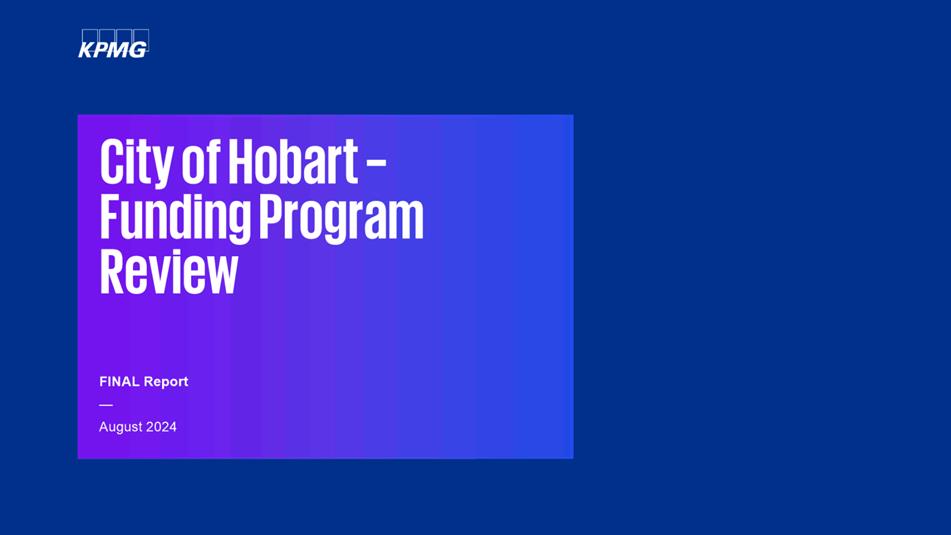 KPMG

City of Hobart – Funding Program Review

FINAL Report

—

August 2024